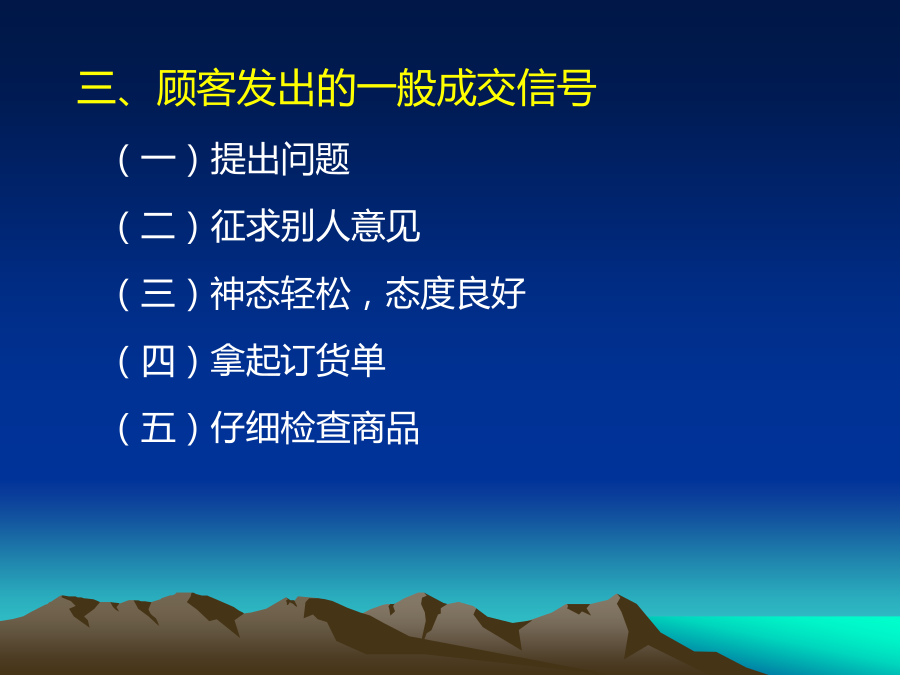 三、顾客发出的一般成交信号

（一）提出问题

（二）征求别人意见

（三）神态轻松，态度良好

（四）拿起订货单

（五）仔细检查商品